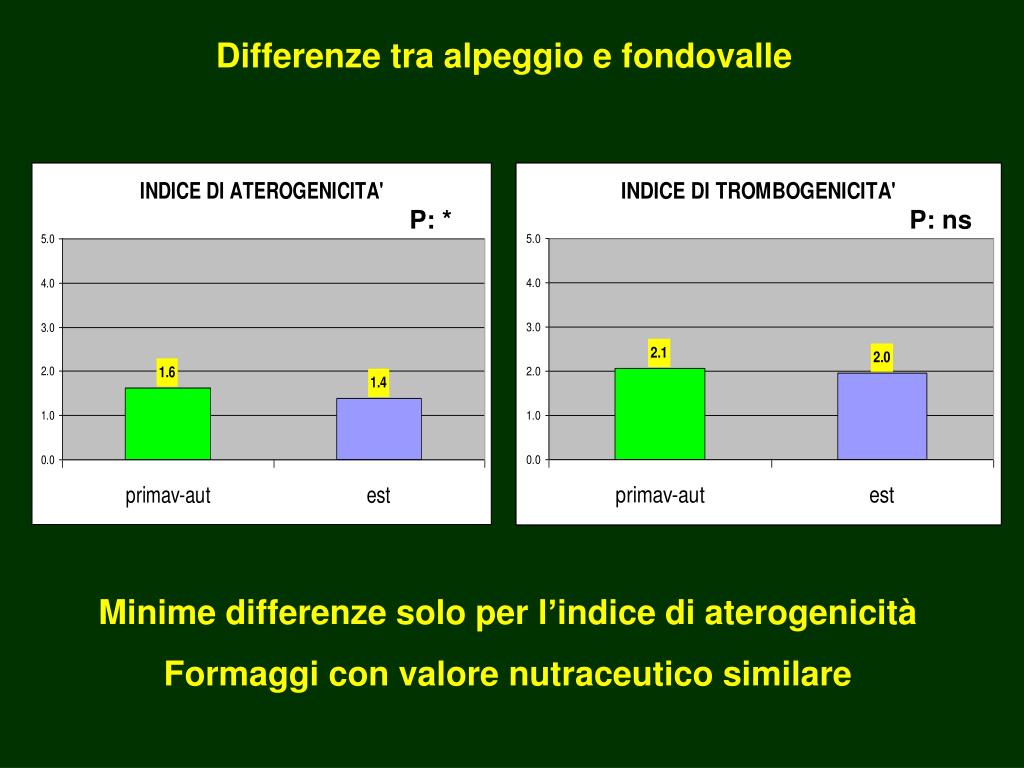 Differenze tra alpeggio e fondovalle

INDICE DI ATEROGENICITA'

P: *

5.0
4.0
3.0
2.0
1.0
0.0

1.6
1.4

primav-aut
est

INDICE DI TROMBOGENICITA'

P: ns

5.0
4.0
3.0
2.0
1.0
0.0

2.1
2.0

primav-aut
est

Minime differenze solo per l’indice di aterogenicità

Formaggi con valore nutraceutico similare